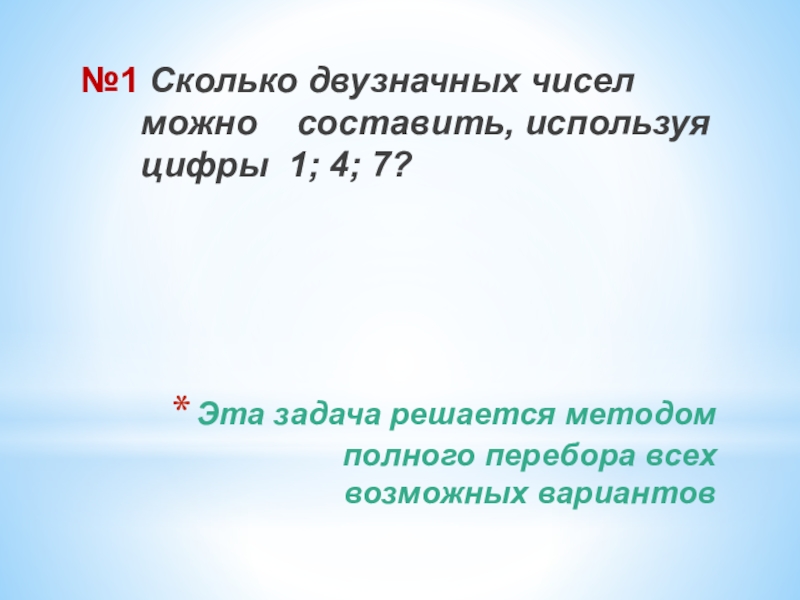 №1 Сколько двузначных чисел можно составить, используя цифры 1; 4; 7?

* Эта задача решается методом полного перебора всех возможных вариантов